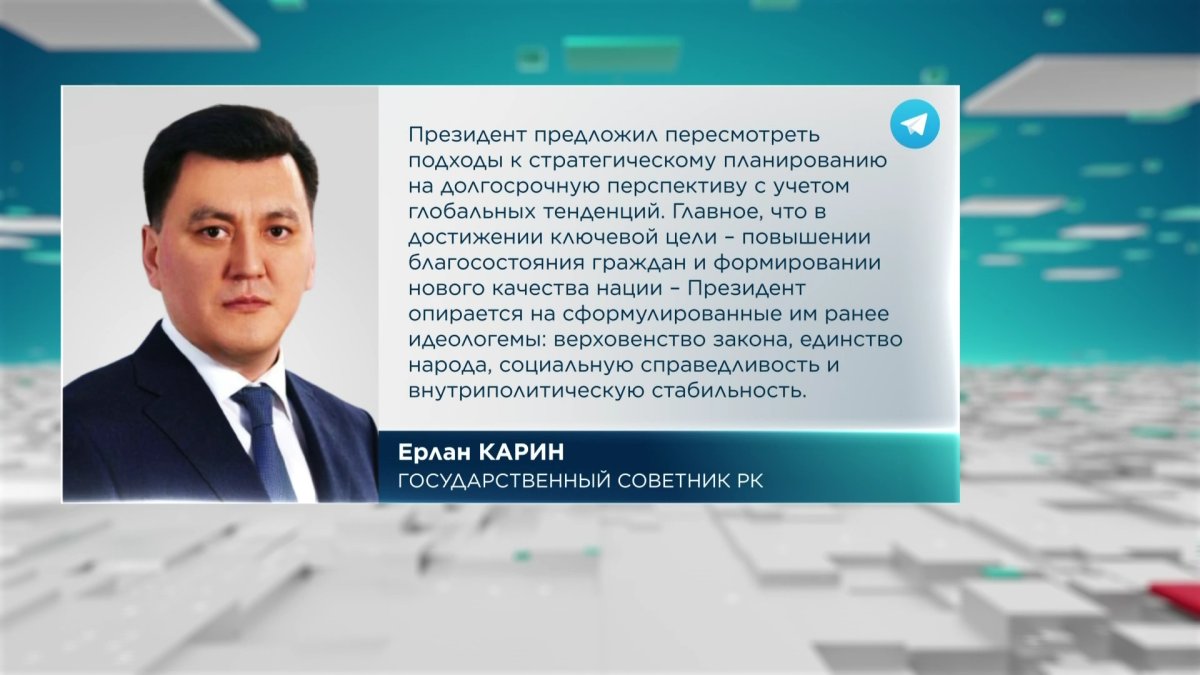 Президент предложил пересмотреть подходы к стратегическому планированию на долгосрочную перспективу с учетом глобальных тенденций. Главное, что в достижении ключевой цели – повышении благосостояния граждан и формировании нового качества нации – Президент опирается на сформулированные им ранее идеологемы: верховенство закона, единство народа, социальную справедливость и внутриполитическую стабильность.

Ерлан КАРИН
ГОСУДАРСТВЕННЫЙ СОВЕТНИК РК